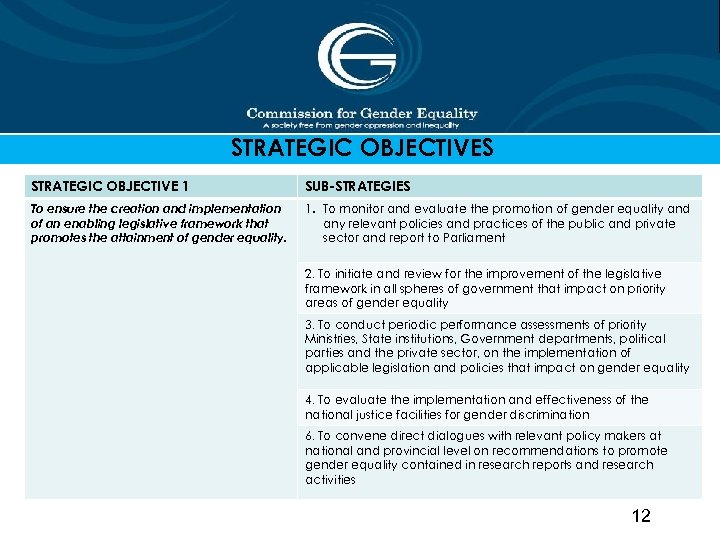 Commission for Gender Equality
A society free from gender oppression and inequality

STRATEGIC OBJECTIVES

| STRATEGIC OBJECTIVE 1 | SUB-STRATEGIES |
|---|---|
| To ensure the creation and implementation of an enabling legislative framework that promotes the attainment of gender equality. | 1. To monitor and evaluate the promotion of gender equality and any relevant policies and practices of the public and private sector and report to Parliament |
| | 2. To initiate and review for the improvement of the legislative framework in all spheres of government that impact on priority areas of gender equality |
| | 3. To conduct periodic performance assessments of priority Ministries, State institutions, Government departments, political parties and the private sector, on the implementation of applicable legislation and policies that impact on gender equality |
| | 4. To evaluate the implementation and effectiveness of the national justice facilities for gender discrimination |
| | 6. To convene direct dialogues with relevant policy makers at national and provincial level on recommendations to promote gender equality contained in research reports and research activities |

12